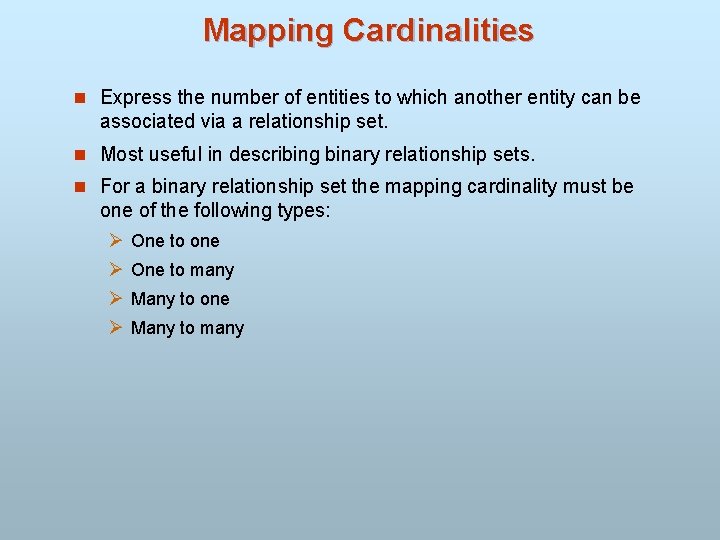 Mapping Cardinalities

Express the number of entities to which another entity can be associated via a relationship set.

Most useful in describing binary relationship sets.

For a binary relationship set the mapping cardinality must be one of the following types:

One to one

One to many

Many to one

Many to many